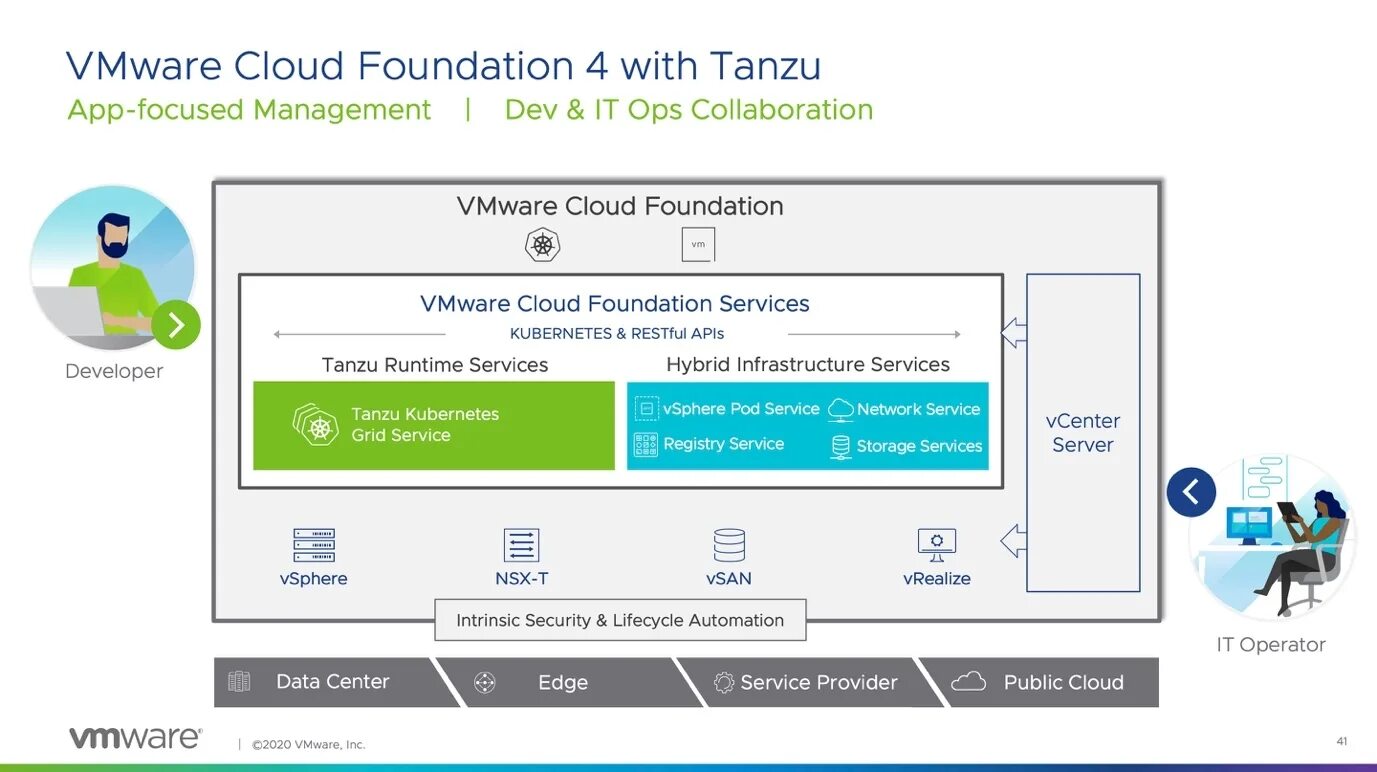 VMware Cloud Foundation 4 with Tanzu
App-focused Management | Dev & IT Ops Collaboration

Developer

VMware Cloud Foundation

vm

VMware Cloud Foundation Services
KUBERNETES & RESTful APIs

Tanzu Runtime Services
Tanzu Kubernetes Grid Service

Hybrid Infrastructure Services
vSphere Pod Service
Network Service
Registry Service
Storage Services

vCenter Server

vSphere
NSX-T
vSAN
vRealize

Intrinsic Security & Lifecycle Automation

IT Operator

Data Center
Edge
Service Provider
Public Cloud

vmware | ©2020 VMware, Inc.

41